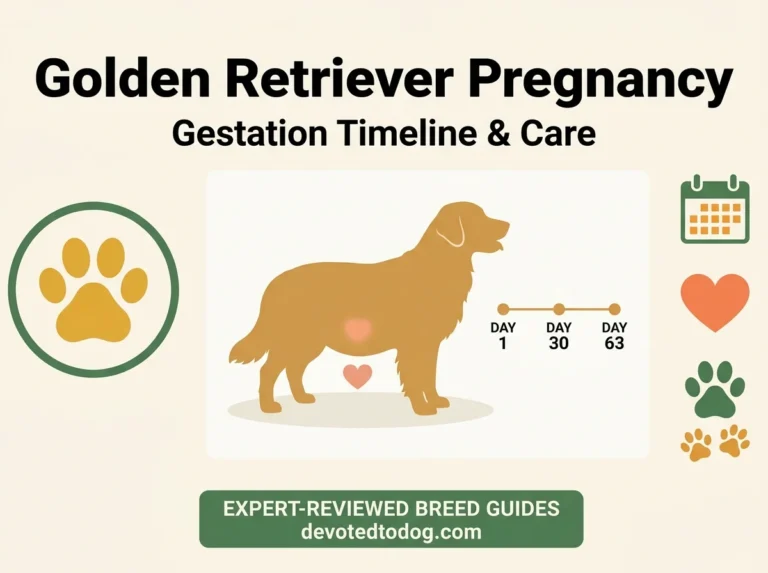 Golden Retriever Pregnancy
Gestation Timeline & Care

DAY 1
DAY 30
DAY 63

EXPERT-REVIEWED BREED GUIDES
devotedtodog.com